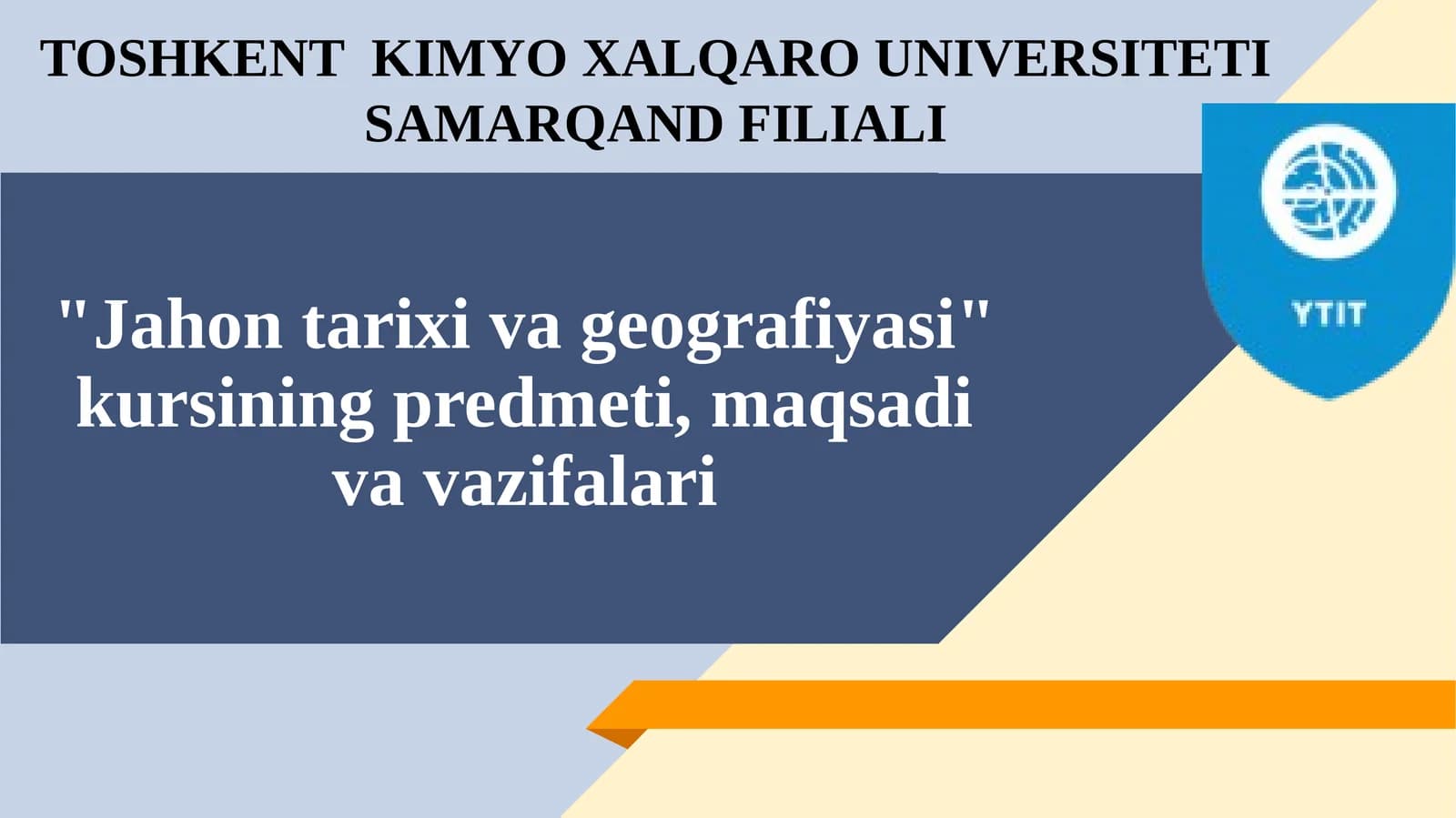 TOSHKENT KIMYO XALQARO UNIVERSITETI SAMARQAND FILIALI

YTIT

"Jahon tarixi va geografiyasi" kursining predmeti, maqsadi va vazifalari